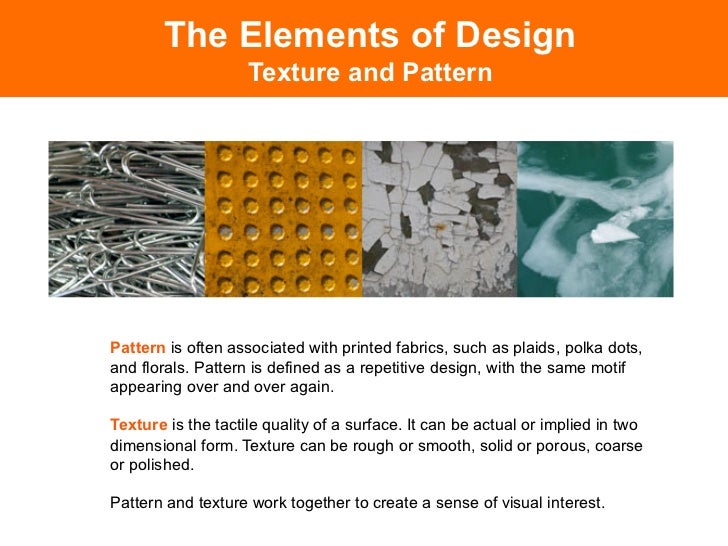 The Elements of Design
Texture and Pattern

Pattern is often associated with printed fabrics, such as plaids, polka dots, and florals. Pattern is defined as a repetitive design, with the same motif appearing over and over again.

Texture is the tactile quality of a surface. It can be actual or implied in two dimensional form. Texture can be rough or smooth, solid or porous, coarse or polished.

Pattern and texture work together to create a sense of visual interest.